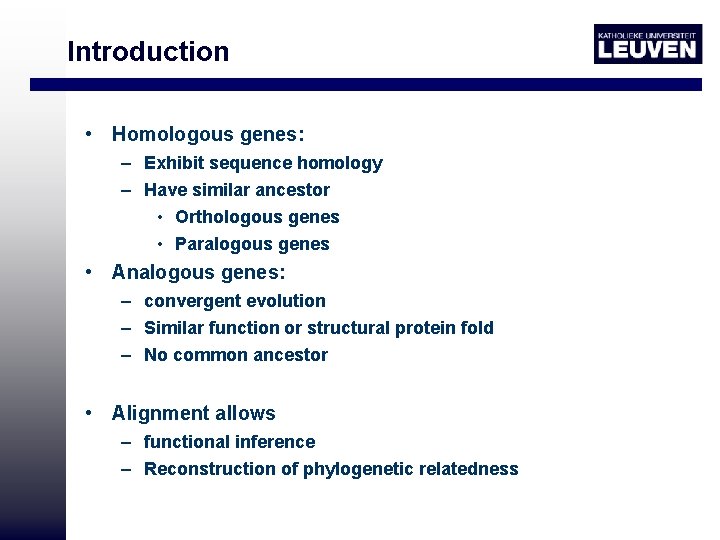 Introduction

KATHOLIEKE UNIVERSITEIT
LEUVEN

• Homologous genes:
– Exhibit sequence homology
– Have similar ancestor
• Orthologous genes
• Paralogous genes
• Analogous genes:
– convergent evolution
– Similar function or structural protein fold
– No common ancestor

• Alignment allows
– functional inference
– Reconstruction of phylogenetic relatedness